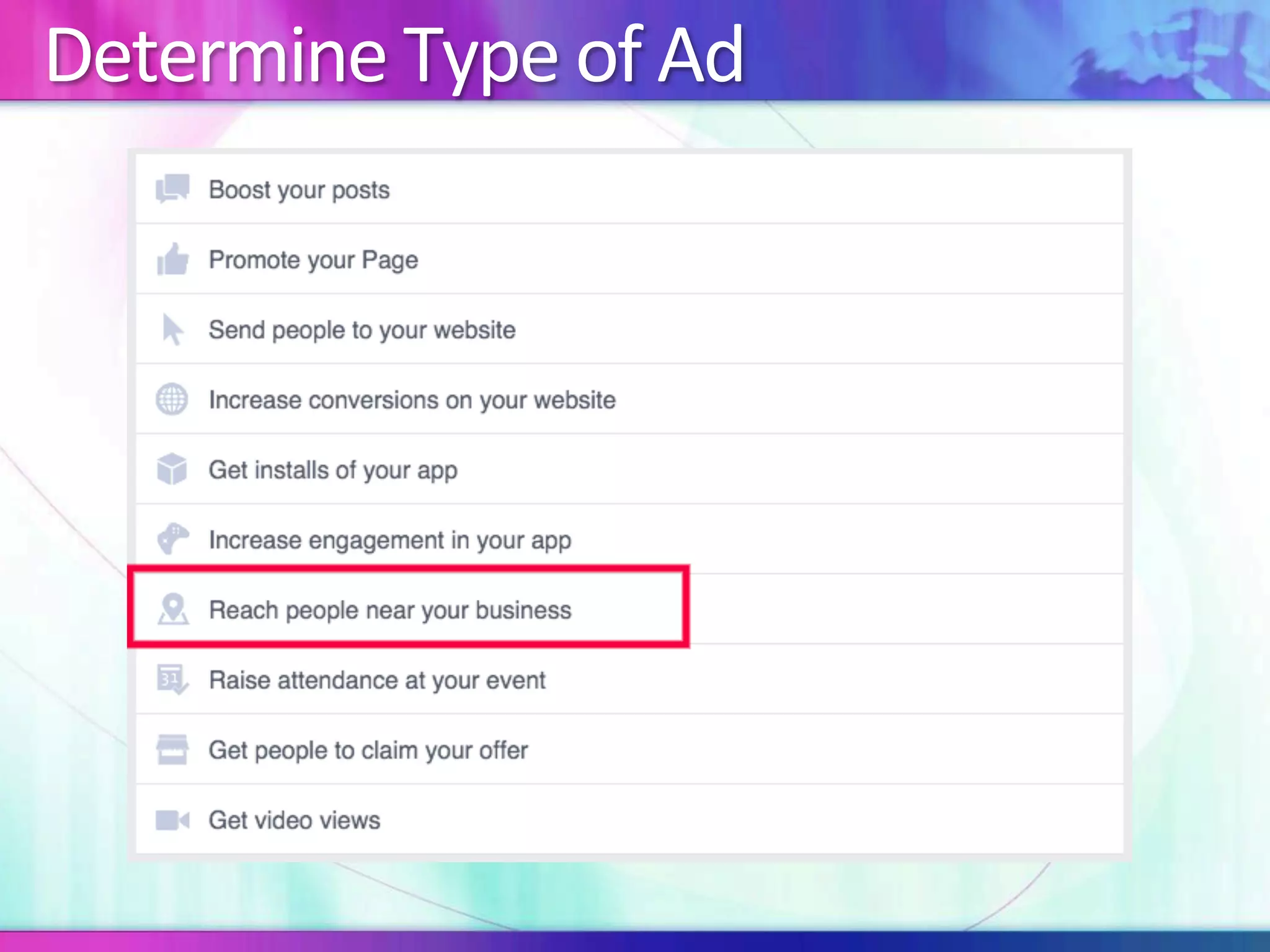 Determine Type of Ad

Boost your posts

Promote your Page

Send people to your website

Increase conversions on your website

Get installs of your app

Increase engagement in your app

Reach people near your business

31

Raise attendance at your event

Get people to claim your offer

Get video views